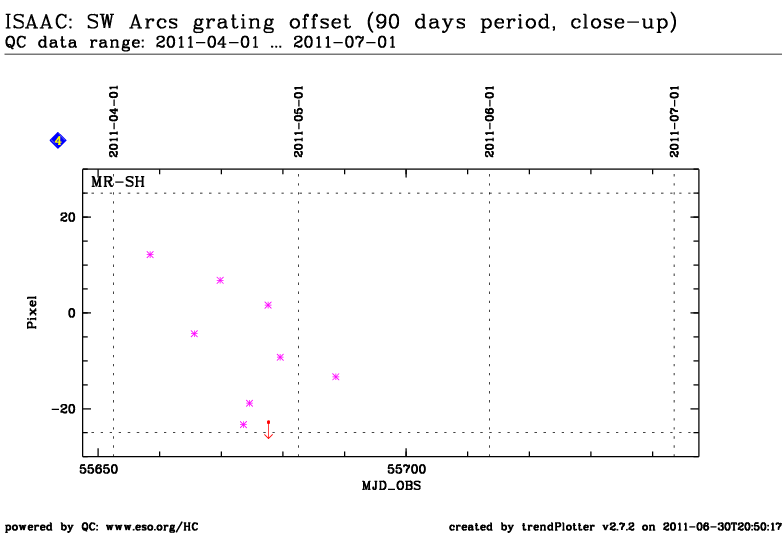 ISAAC: SW Arcs grating offset (90 days period, close-up)
QC data range: 2011-04-01 ... 2011-07-01

4

2011-04-01
2011-05-01
2011-06-01
2011-07-01

MR-SH

20
0
-20

Pixel

55650
55700

MJD_OBS

powered by QC: www.eso.org/HC

created by trendPlotter v2.7.2 on 2011-06-30T20:50:17